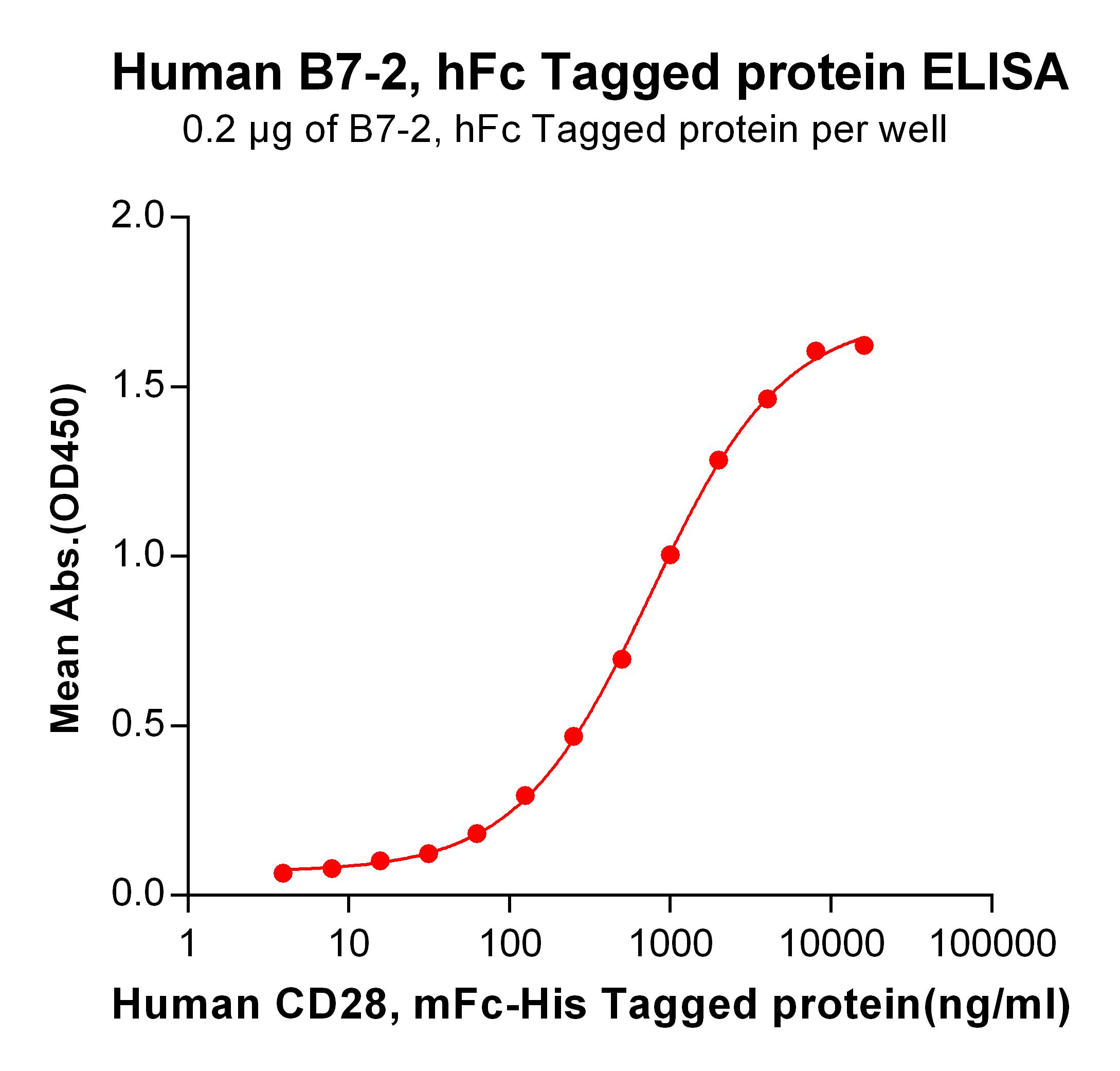 Human B7-2, hFc Tagged protein ELISA

0.2 μg of B7-2, hFc Tagged protein per well

Mean Abs.(OD450)

2.0
1.5
1.0
0.5
0.0

1
10
100
1000
10000
100000

Human CD28, mFc-His Tagged protein(ng/ml)